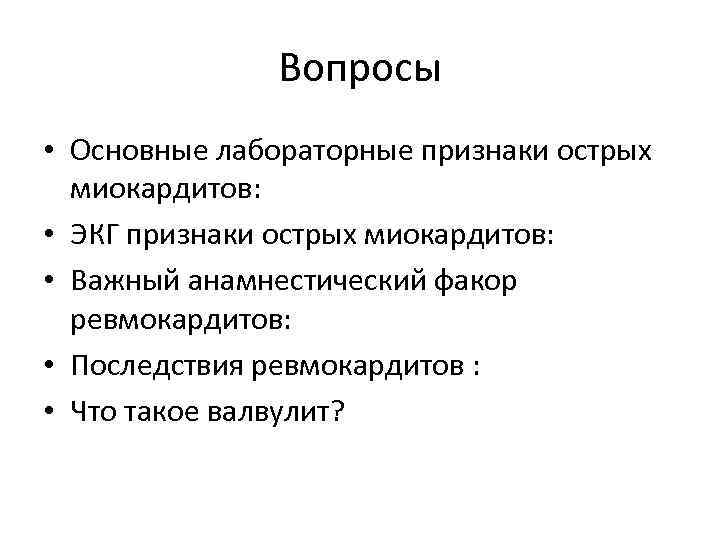 Вопросы

• Основные лабораторные признаки острых миокардитов:
• ЭКГ признаки острых миокардитов:
• Важный анамнестический факор ревмокардитов:
• Последствия ревмокардитов :
• Что такое валвулит?